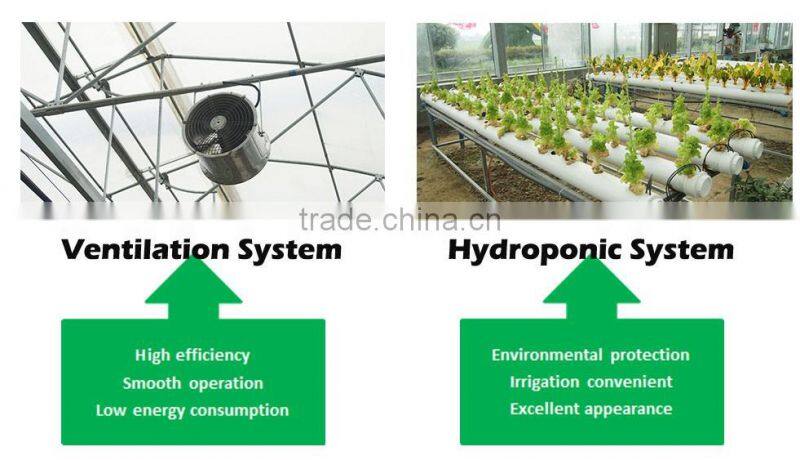 trade.china.cn

Ventilation System

High efficiency
Smooth operation
Low energy consumption

Hydroponic System

Environmental protection
Irrigation convenient
Excellent appearance